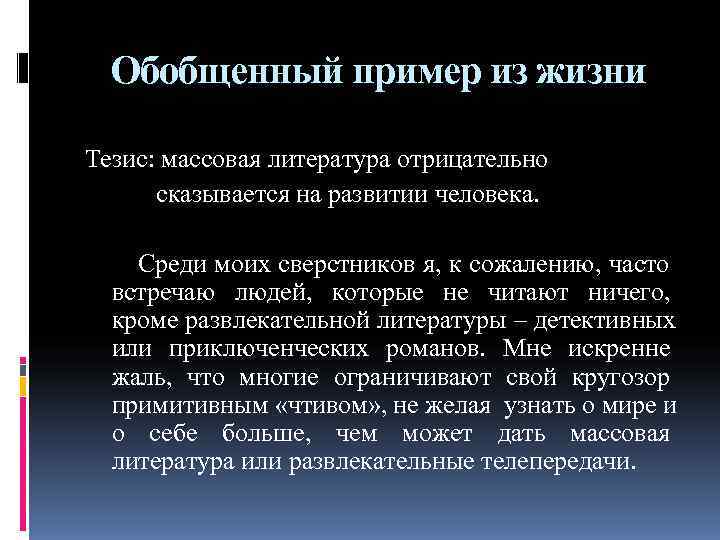 Обобщенный пример из жизни

Тезис: массовая литература отрицательно сказывается на развитии человека.

Среди моих сверстников я, к сожалению, часто встречаю людей, которые не читают ничего, кроме развлекательной литературы – детективных или приключенческих романов. Мне искренне жаль, что многие ограничивают свой кругозор примитивным «чтивом», не желая узнать о мире и о себе больше, чем может дать массовая литература или развлекательные телепередачи.